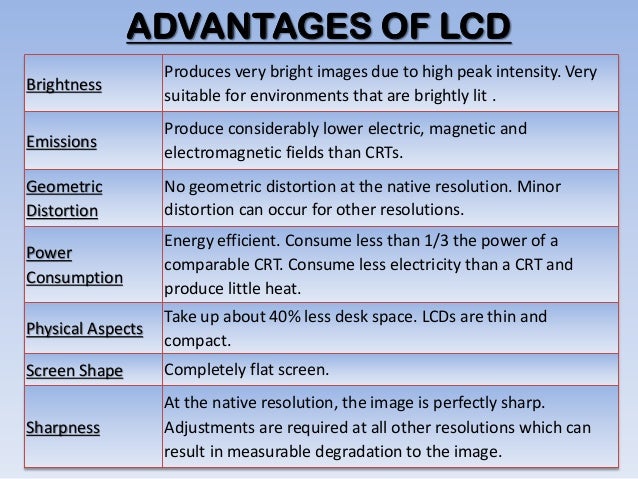 ADVANTAGES OF LCD

| | |
|---|---|
| Brightness | Produces very bright images due to high peak intensity. Very suitable for environments that are brightly lit . |
| Emissions | Produce considerably lower electric, magnetic and electromagnetic fields than CRTs. |
| Geometric Distortion | No geometric distortion at the native resolution. Minor distortion can occur for other resolutions. |
| Power Consumption | Energy efficient. Consume less than 1/3 the power of a comparable CRT. Consume less electricity than a CRT and produce little heat. |
| Physical Aspects | Take up about 40% less desk space. LCDs are thin and compact. |
| Screen Shape | Completely flat screen. |
| Sharpness | At the native resolution, the image is perfectly sharp. Adjustments are required at all other resolutions which can result in measurable degradation to the image. |